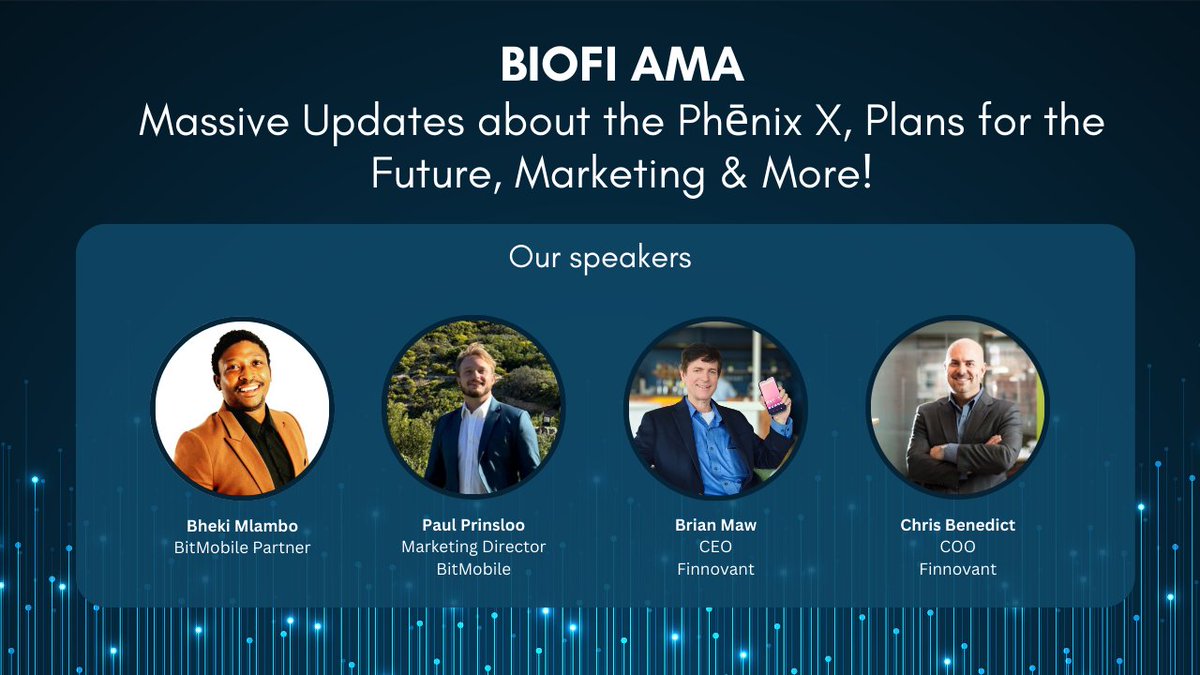 BIOFI AMA
Massive Updates about the Phēnix X, Plans for the Future, Marketing & More!

Our speakers

Bheki Mlambo
BitMobile Partner

Paul Prinsloo
Marketing Director
BitMobile

Brian Maw
CEO
Finnovant

Chris Benedict
COO
Finnovant